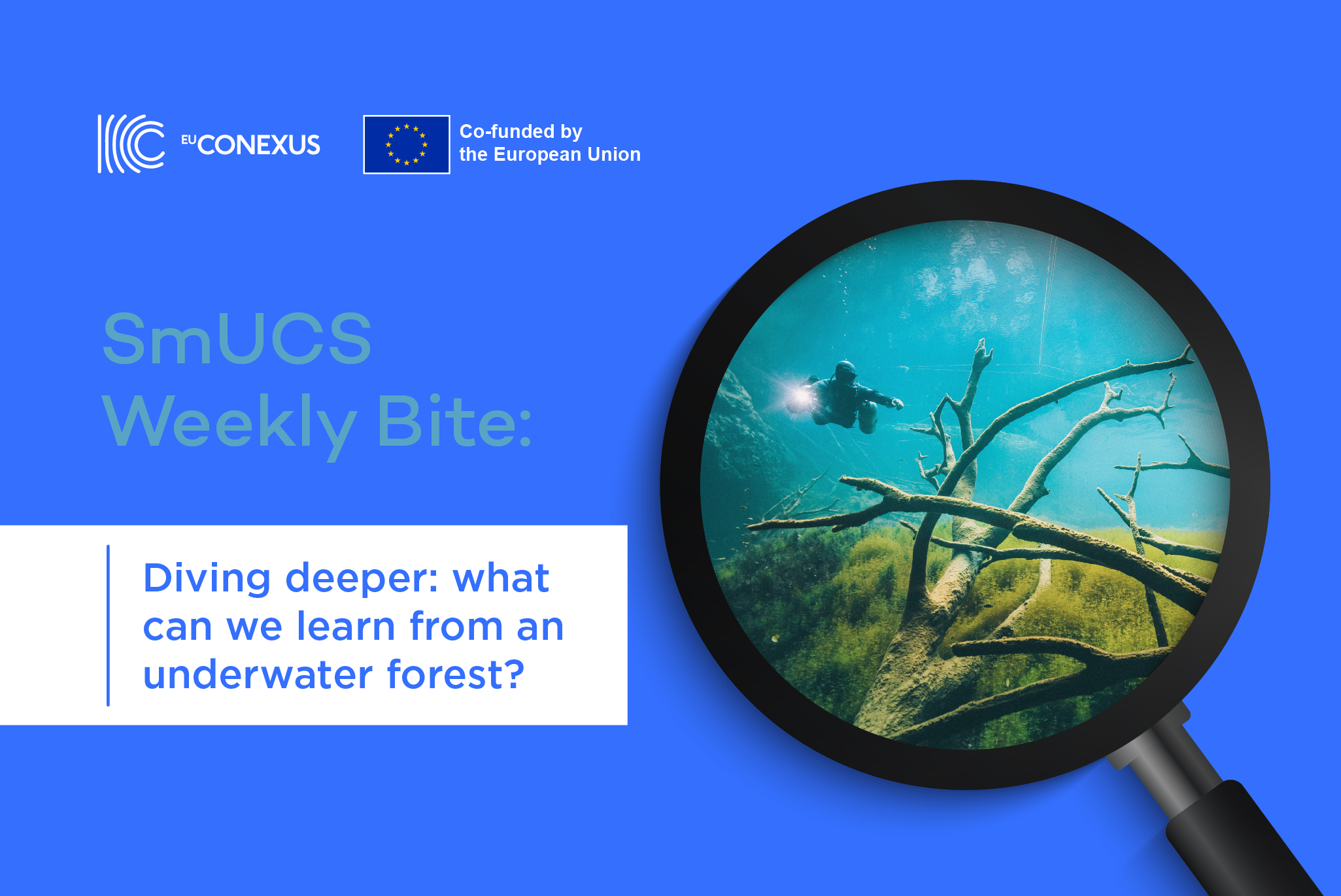 EUCONEXUS

Co-funded by
the European Union

SmUCS
Weekly Bite:

Diving deeper: what can we learn from an underwater forest?